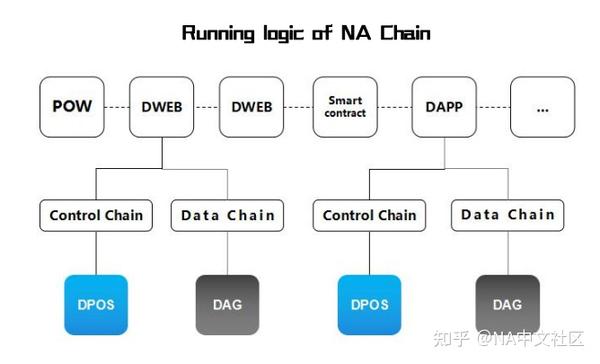 Running logic of NA Chain

POW

DWEB

DWEB

Smart contract

DAPP

...

Control Chain

Data Chain

Control Chain

Data Chain

DPOS

DAG

DPOS

DAG

知乎 @NA中文社区